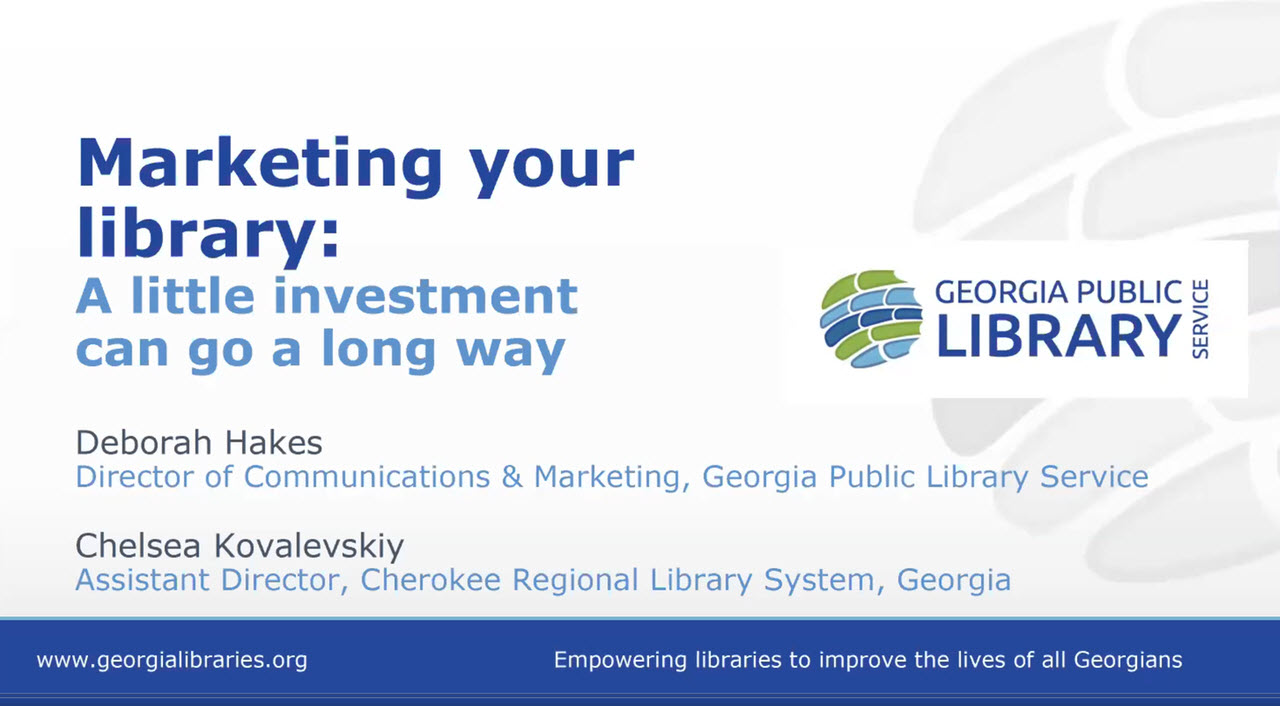 Marketing your library:
A little investment can go a long way

GEORGIA PUBLIC LIBRARY SERVICE

Deborah Hakes
Director of Communications & Marketing, Georgia Public Library Service

Chelsea Kovalevskiy
Assistant Director, Cherokee Regional Library System, Georgia

www.georgialibraries.org

Empowering libraries to improve the lives of all Georgians